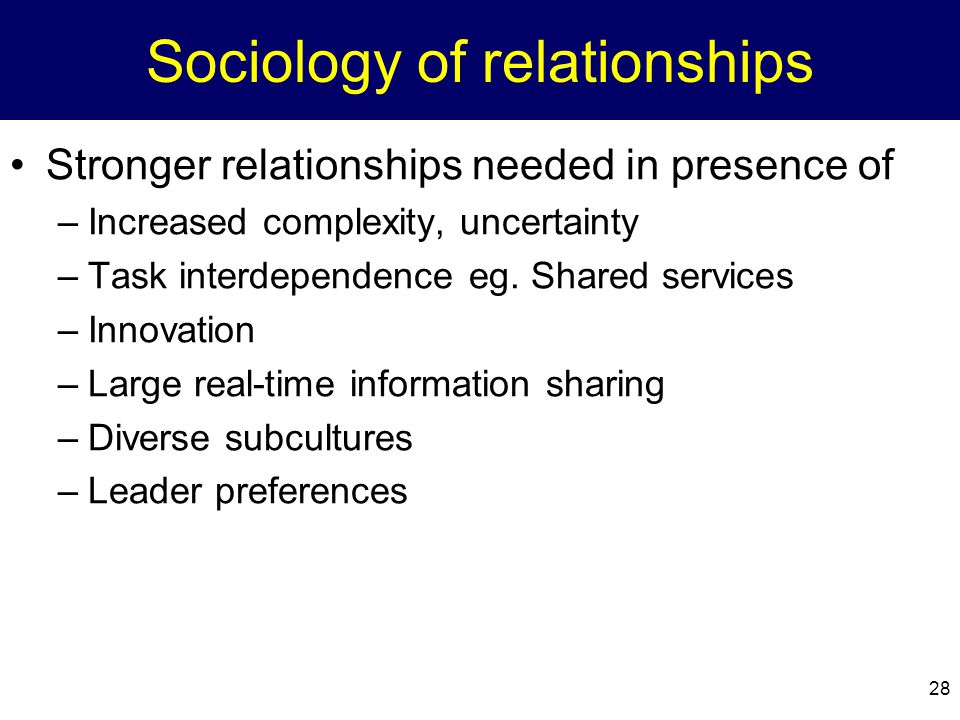 Sociology of relationships

• Stronger relationships needed in presence of
– Increased complexity, uncertainty
– Task interdependence eg. Shared services
– Innovation
– Large real-time information sharing
– Diverse subcultures
– Leader preferences

28